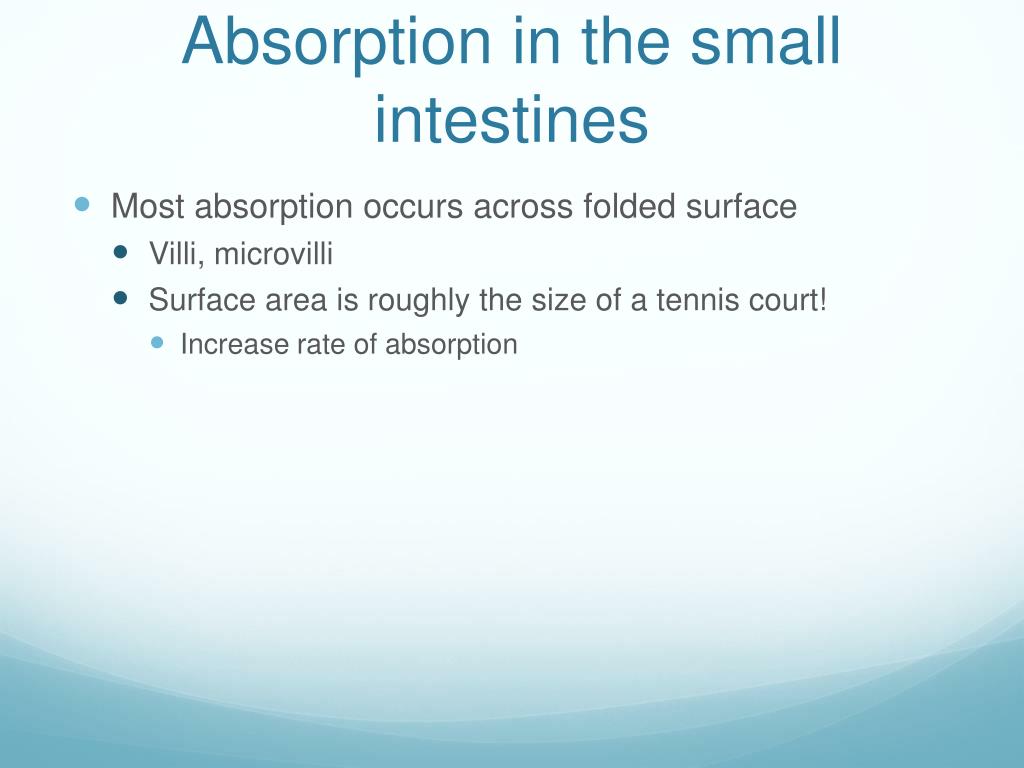 Absorption in the small intestines

Most absorption occurs across folded surface
Villi, microvilli
Surface area is roughly the size of a tennis court!
Increase rate of absorption